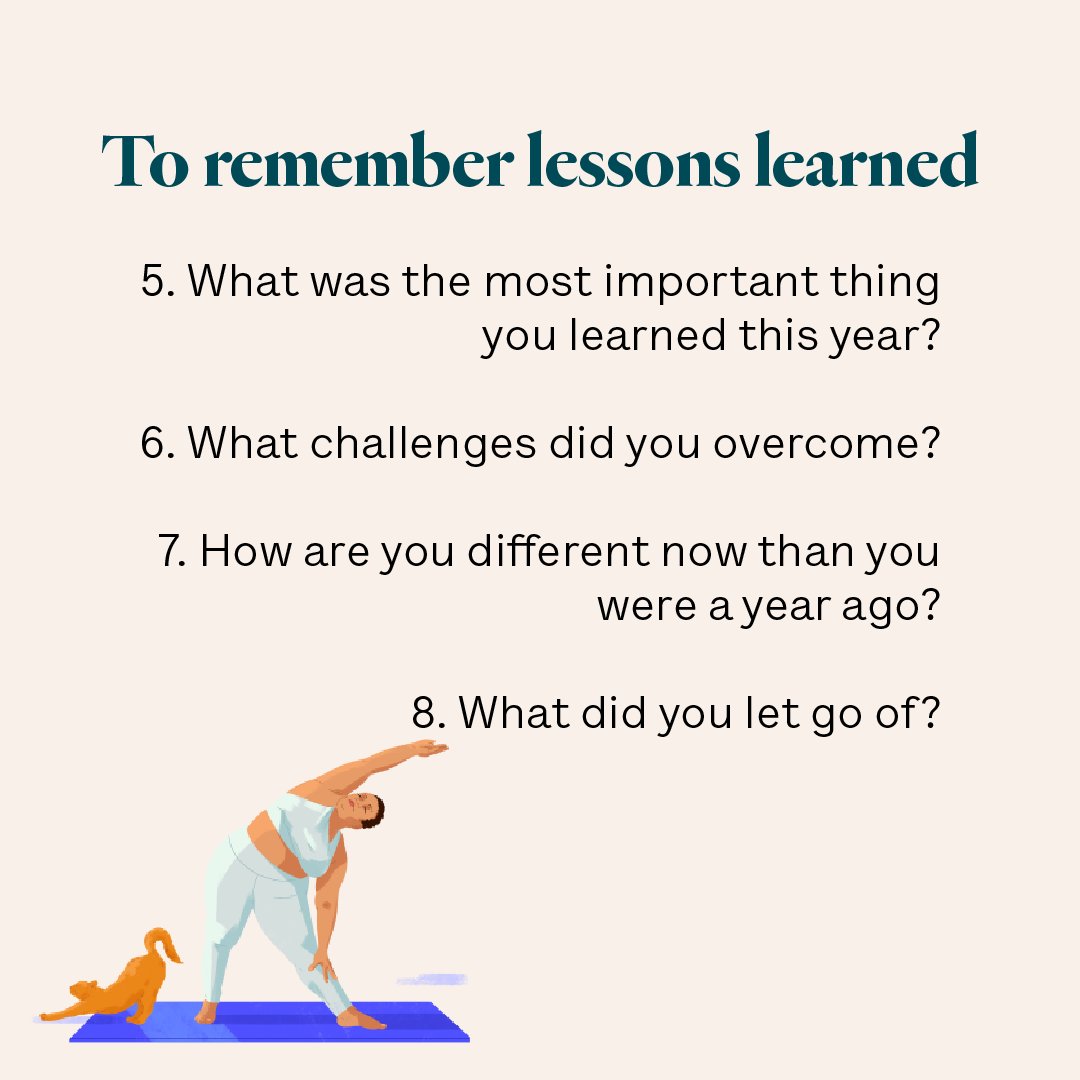 To remember lessons learned

5. What was the most important thing you learned this year?

6. What challenges did you overcome?

7. How are you different now than you were a year ago?

8. What did you let go of?